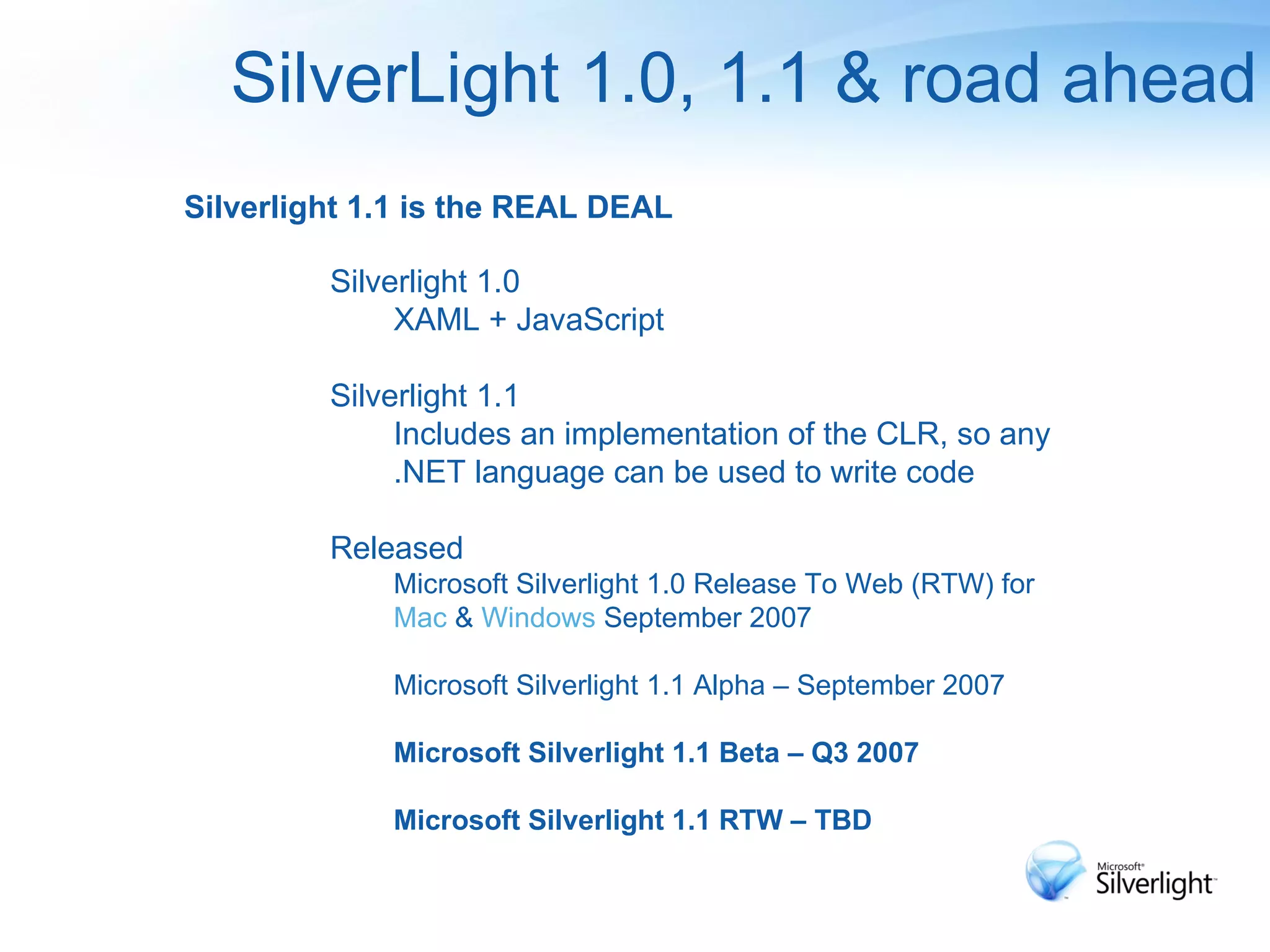 SilverLight 1.0, 1.1 & road ahead

Silverlight 1.1 is the REAL DEAL

Silverlight 1.0
XAML + JavaScript

Silverlight 1.1
Includes an implementation of the CLR, so any .NET language can be used to write code

Released
Microsoft Silverlight 1.0 Release To Web (RTW) for Mac & Windows September 2007

Microsoft Silverlight 1.1 Alpha – September 2007

Microsoft Silverlight 1.1 Beta – Q3 2007

Microsoft Silverlight 1.1 RTW – TBD

Microsoft® Silverlight™